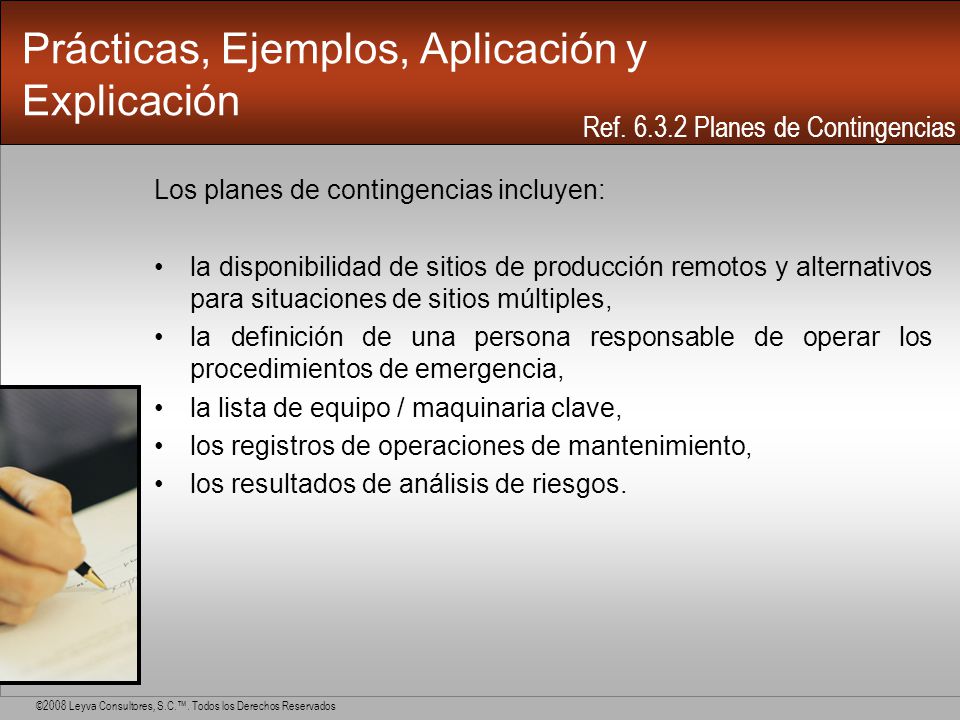 Prácticas, Ejemplos, Aplicación y Explicación

Ref. 6.3.2 Planes de Contingencias

Los planes de contingencias incluyen:

• la disponibilidad de sitios de producción remotos y alternativos para situaciones de sitios múltiples,
• la definición de una persona responsable de operar los procedimientos de emergencia,
• la lista de equipo / maquinaria clave,
• los registros de operaciones de mantenimiento,
• los resultados de análisis de riesgos.

©2008 Leyva Consultores, S.C.™. Todos los Derechos Reservados